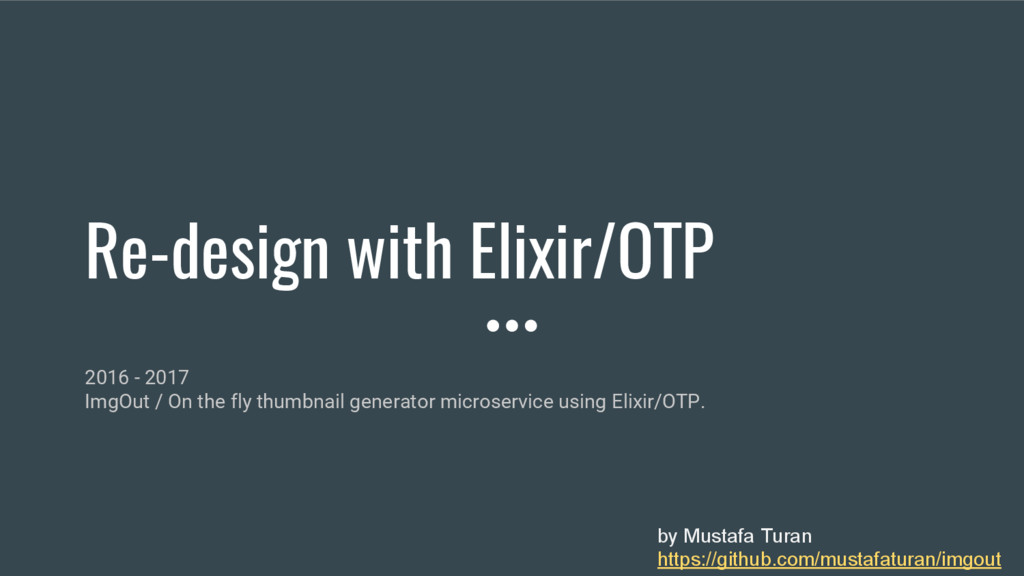 Re-design with Elixir/OTP

2016 - 2017
ImgOut / On the fly thumbnail generator microservice using Elixir/OTP.

by Mustafa Turan
https://github.com/mustafaturan/imgout